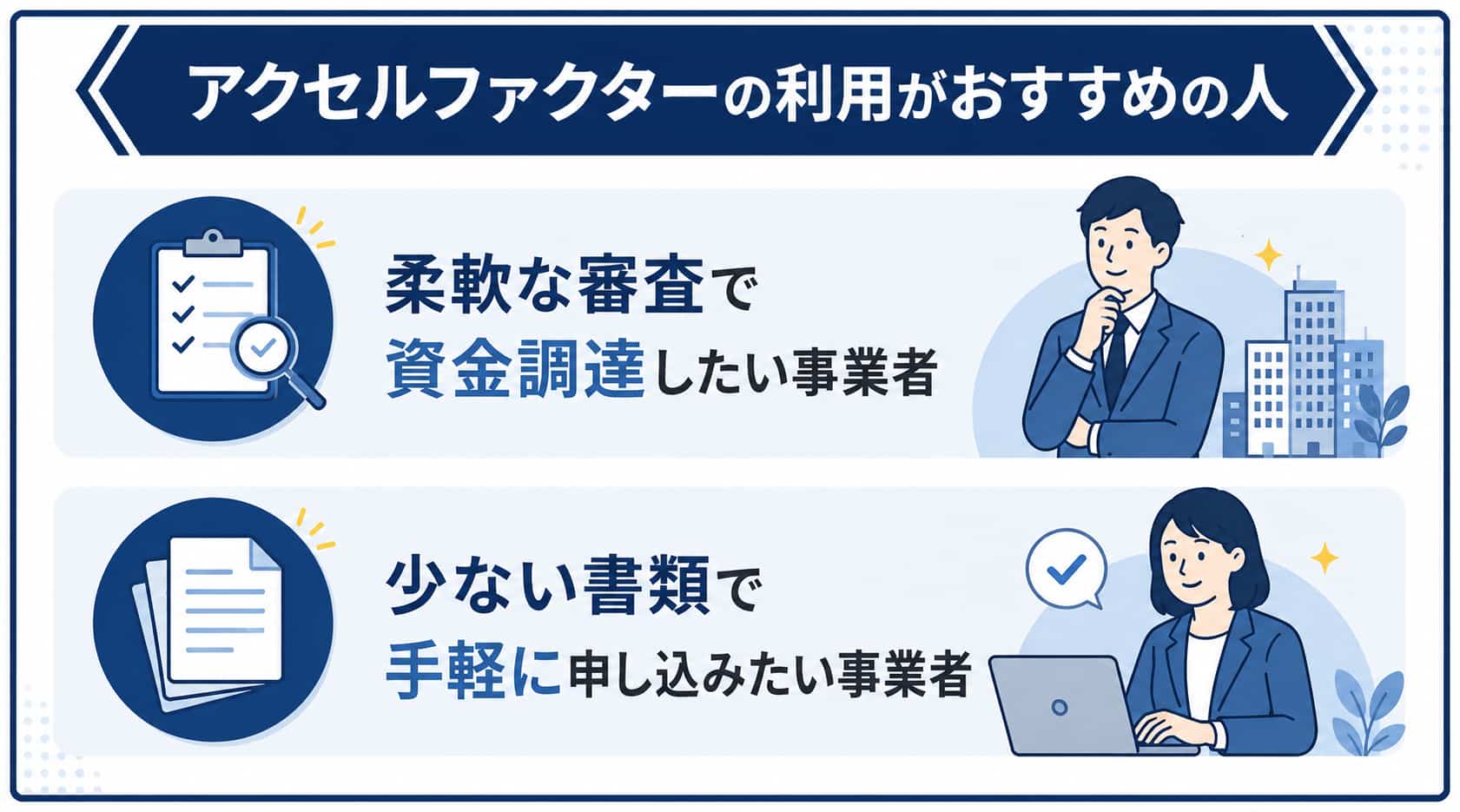 アクセルファクターの利用がおすすめの人

柔軟な審査で
資金調達したい事業者

少ない書類で
手軽に申し込みたい事業者